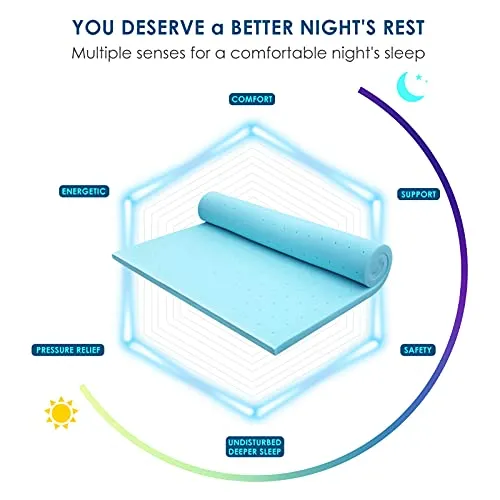 YOU DESERVE a BETTER NIGHT'S REST
Multiple senses for a comfortable night's sleep

COMFORT

ENERGETIC

SUPPORT

PRESSURE RELIEF

SAFETY

UNDISTURBED DEEPER SLEEP